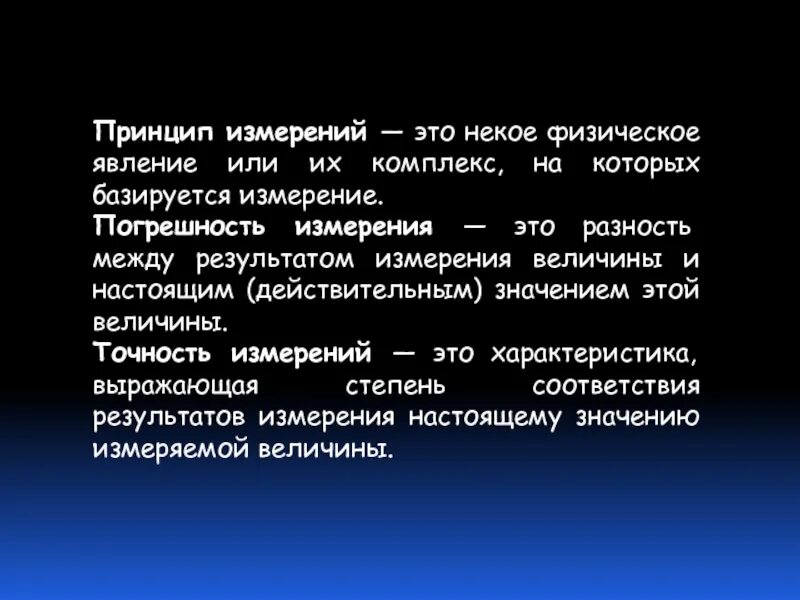 Принцип измерений — это некое физическое явление или их комплекс, на которых базируется измерение.
Погрешность измерения — это разность между результатом измерения величины и настоящим (действительным) значением этой величины.
Точность измерений — это характеристика, выражающая степень соответствия результатов измерения настоящему значению измеряемой величины.